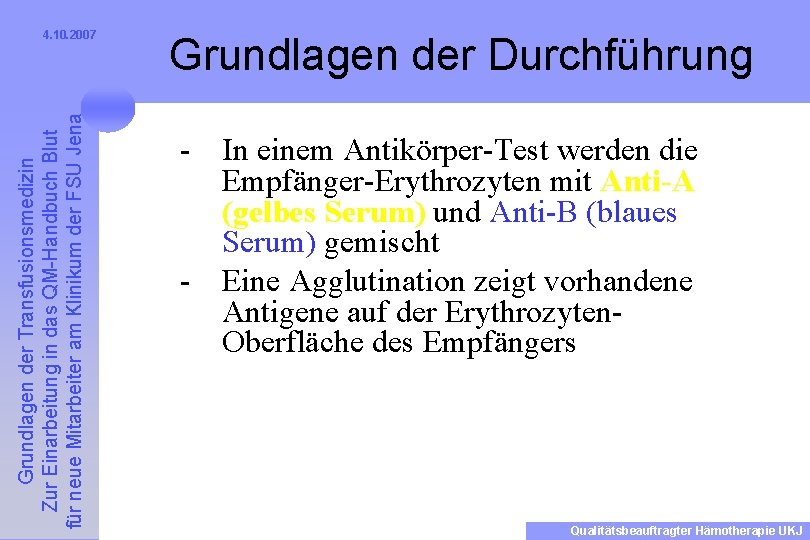 4.10.2007

Grundlagen der Durchführung

Grundlagen der Transfusionsmedizin
Zur Einarbeitung in das QM-Handbuch Blut
für neue Mitarbeiter am Klinikum der FSU Jena

- In einem Antikörper-Test werden die Empfänger-Erythrozyten mit Anti-A (gelbes Serum) und Anti-B (blaues Serum) gemischt
- Eine Agglutination zeigt vorhandene Antigene auf der Erythrozyten-Oberfläche des Empfängers

Qualitätsbeauftragter Hämotherapie UKJ